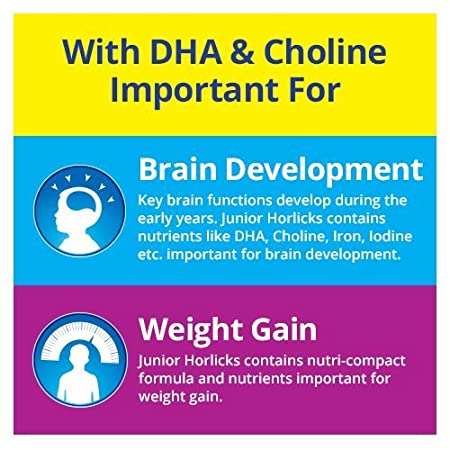 With DHA & Choline Important For

Brain Development

Key brain functions develop during the early years. Junior Horlicks contains nutrients like DHA, Choline, Iron, Iodine etc. important for brain development.

Weight Gain

Junior Horlicks contains nutri-compact formula and nutrients important for weight gain.